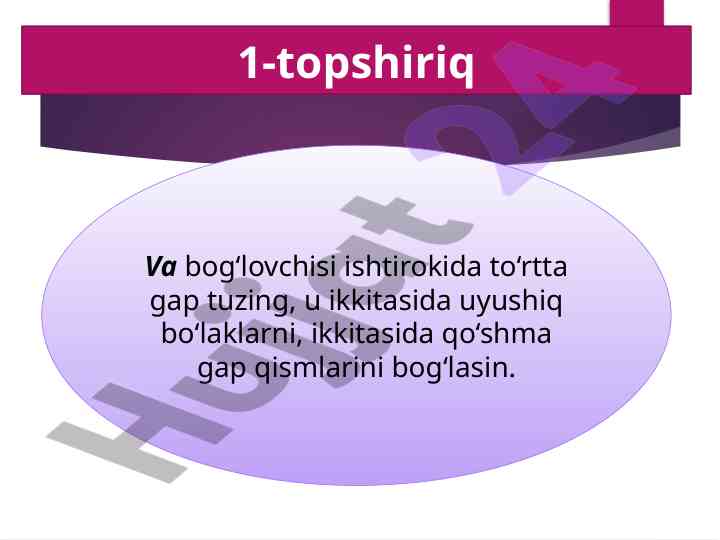 1-topshiriq

Va bog‘lovchisi ishtirokida to‘rtta gap tuzing, u ikkitasida uyushiq bo‘laklarni, ikkitasida qo‘shma gap qismlarini bog‘lasin.

Hujjat 24